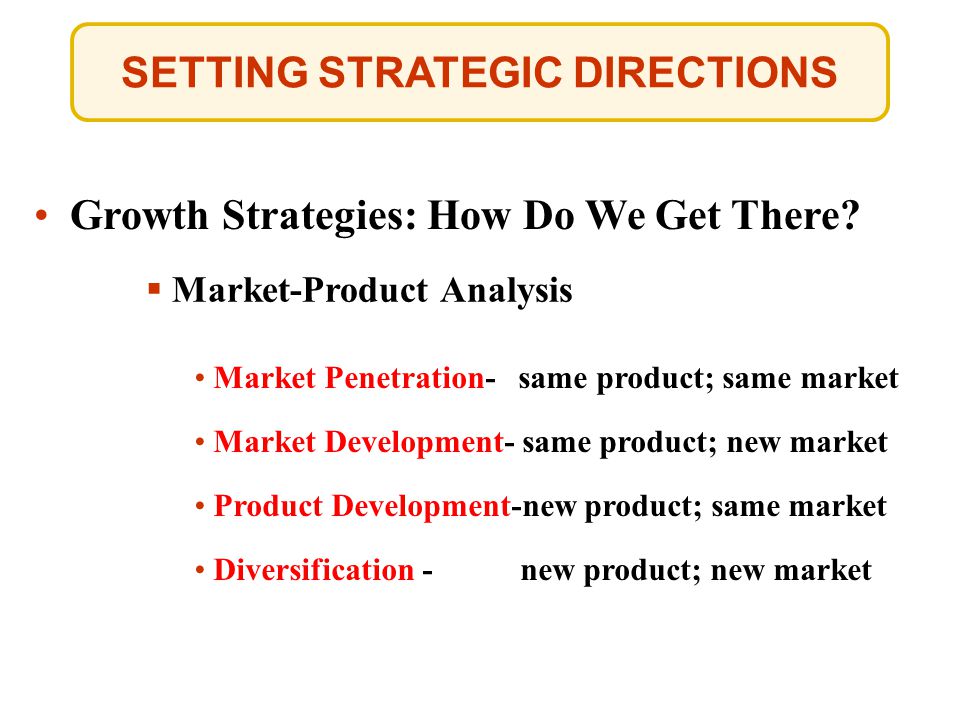 SETTING STRATEGIC DIRECTIONS

• Growth Strategies: How Do We Get There?

▪ Market-Product Analysis

• Market Penetration- same product; same market

• Market Development- same product; new market

• Product Development-new product; same market

• Diversification - new product; new market